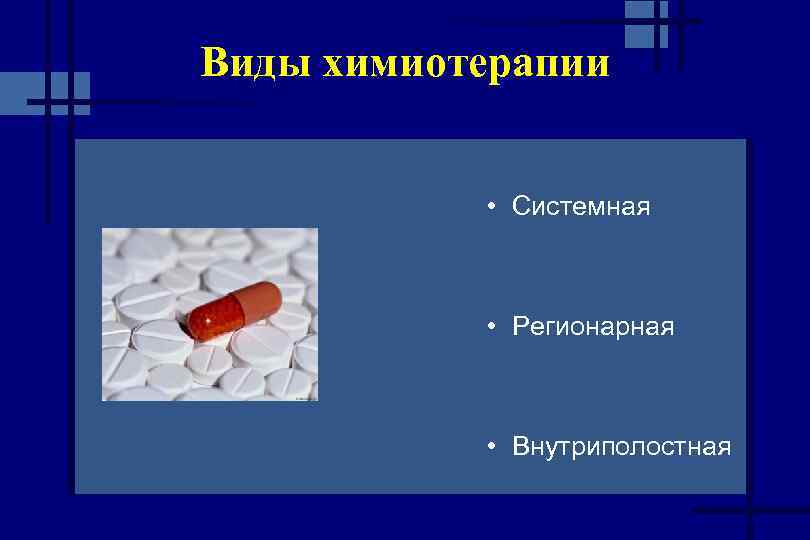 Виды химиотерапии

• Системная

• Регионарная

• Внутриполостная